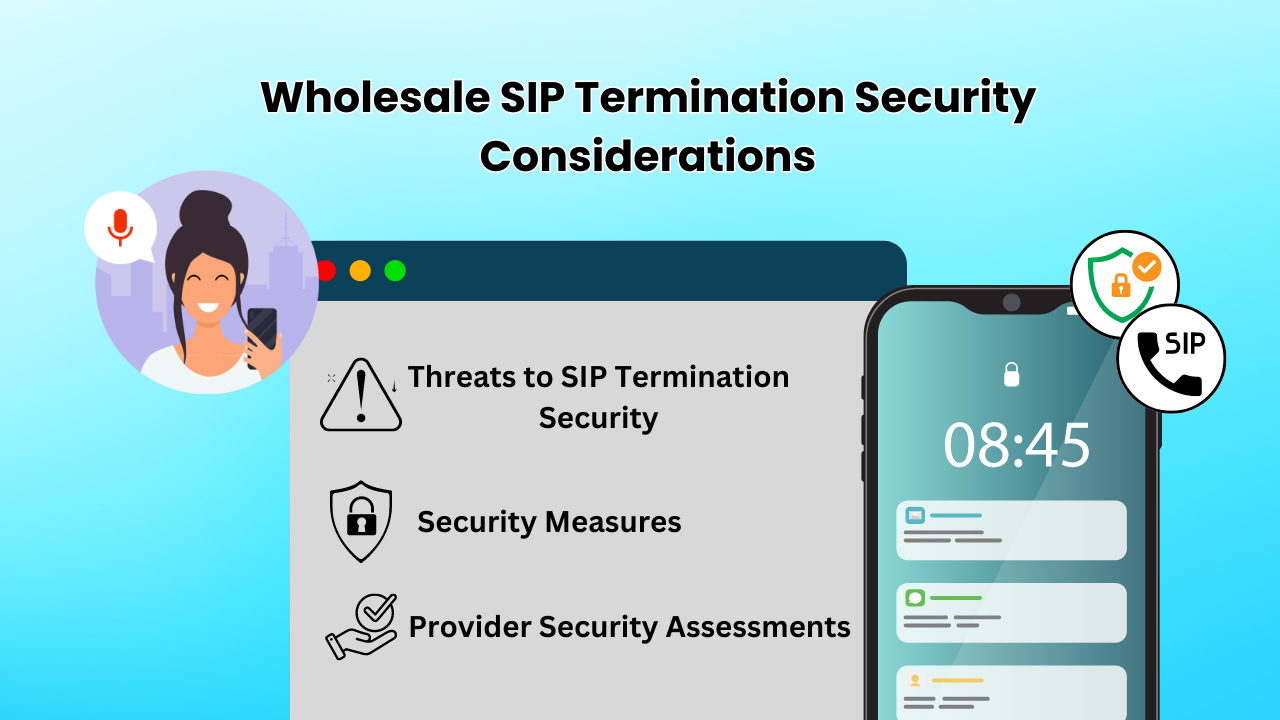 Wholesale SIP Termination Security Considerations

Threats to SIP Termination Security

Security Measures

Provider Security Assessments

08:45

SIP